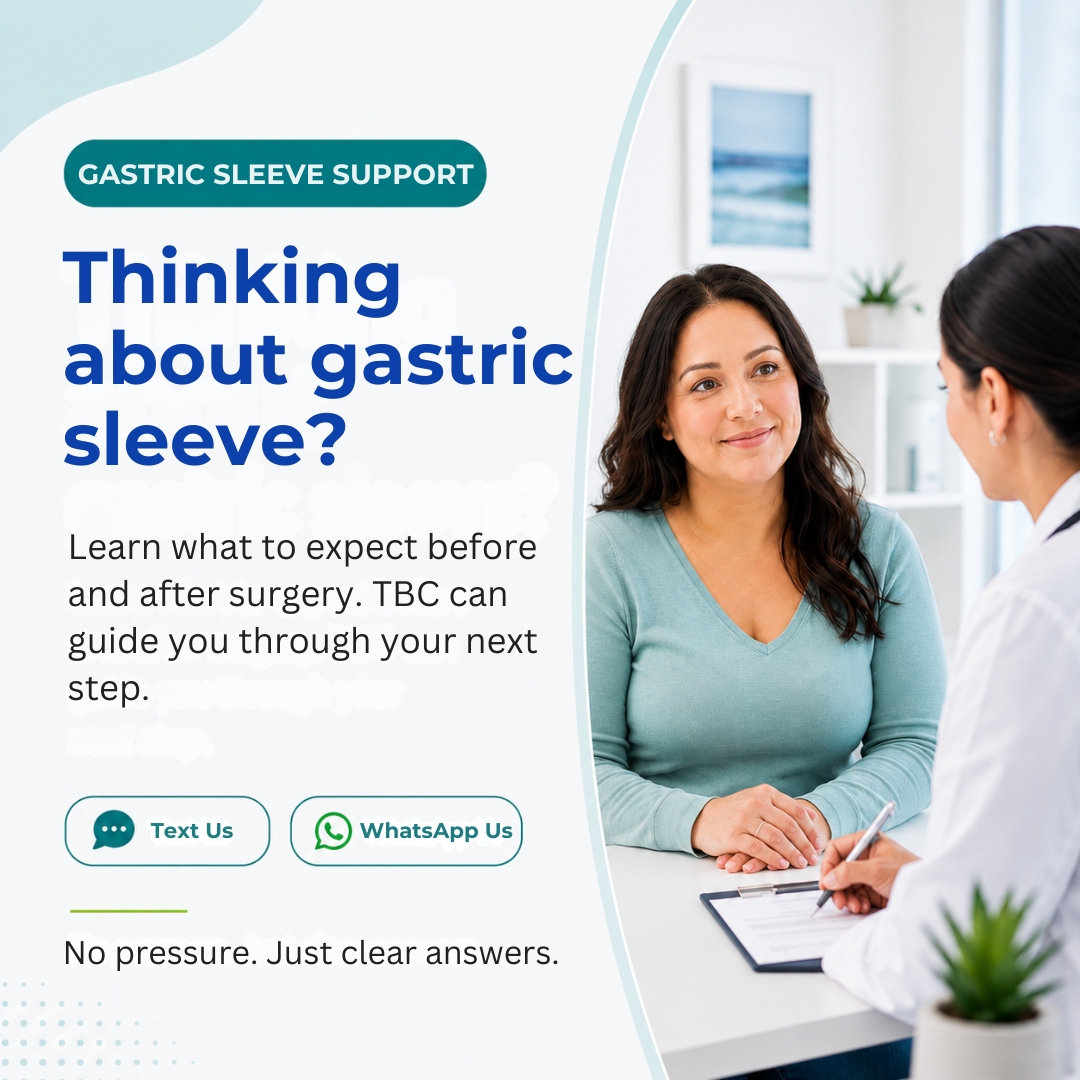 GASTRIC SLEEVE SUPPORT

Thinking about gastric sleeve?

Learn what to expect before and after surgery. TBC can guide you through your next step.

Text Us

WhatsApp Us

No pressure. Just clear answers.